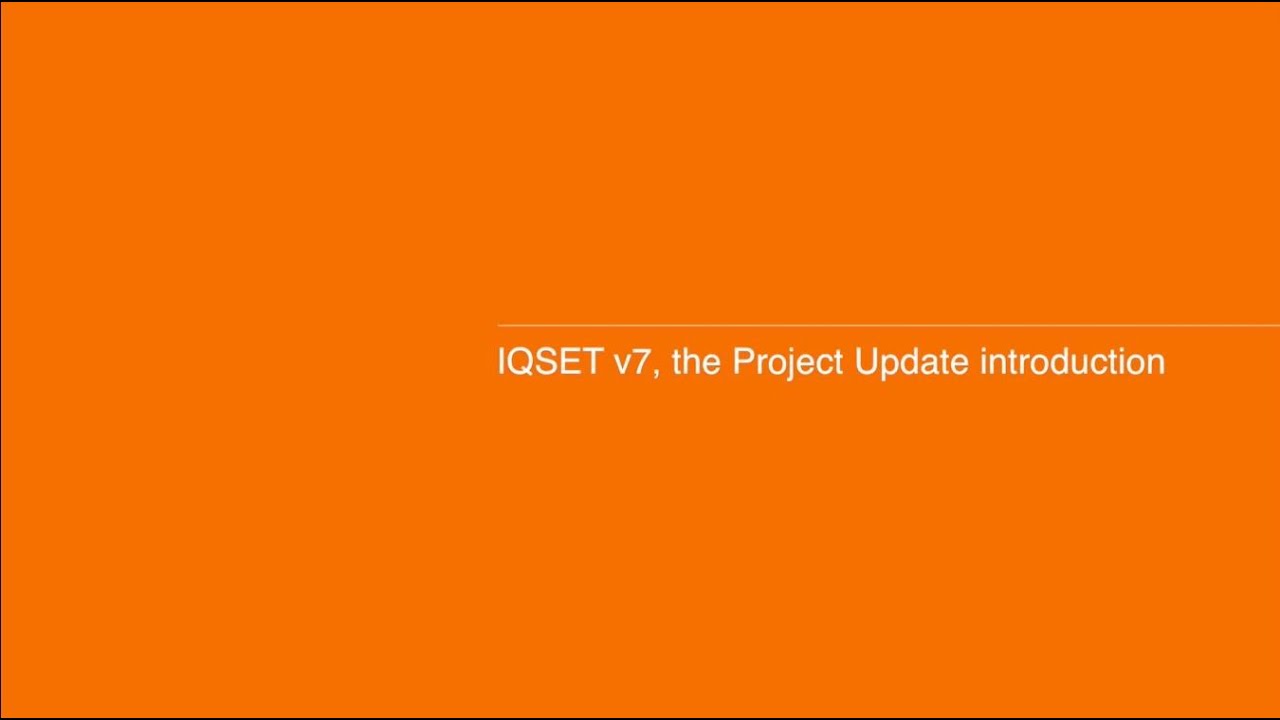 IQSET v7, the Project Update introduction